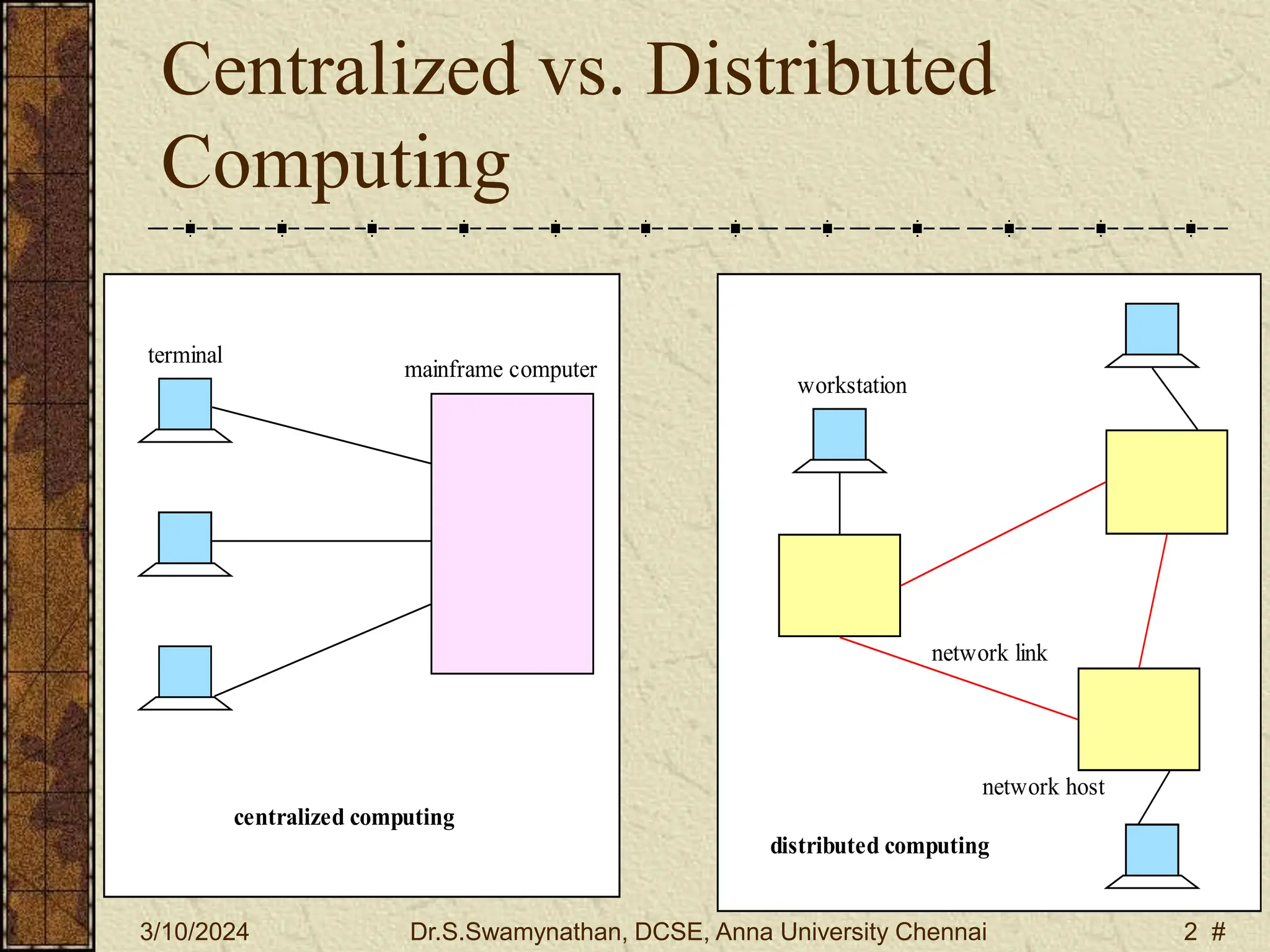 Centralized vs. Distributed Computing

terminal

mainframe computer

centralized computing

workstation

network link

network host

distributed computing

3/10/2024

Dr.S.Swamynathan, DCSE, Anna University Chennai

2 #